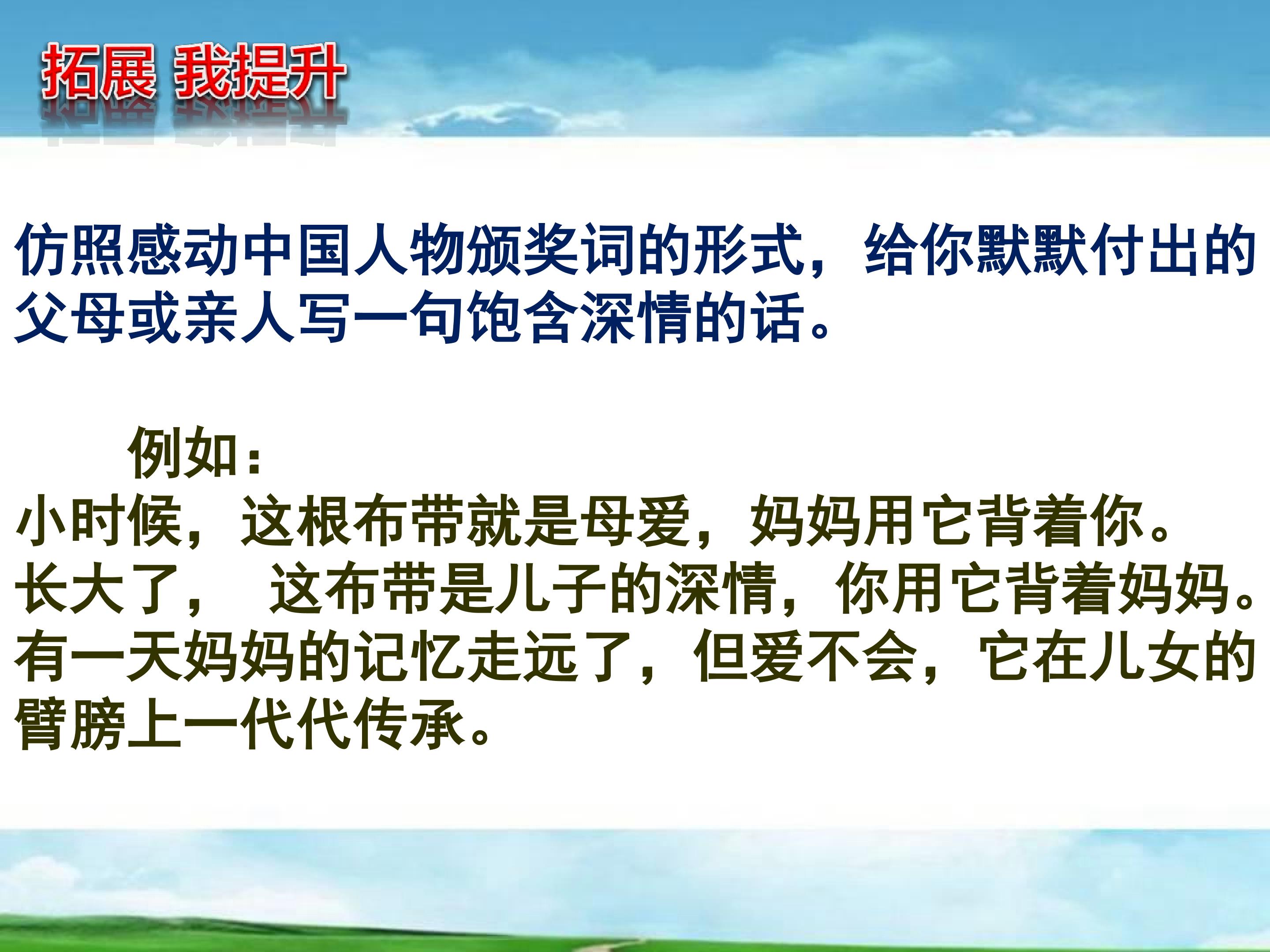 拓展 我提升

仿照感动中国人物颁奖词的形式，给你默默付出的父母或亲人写一句饱含深情的话。

例如：
小时候，这根布带就是母爱，妈妈用它背着你。
长大了， 这布带是儿子的深情，你用它背着妈妈。
有一天妈妈的记忆走远了，但爱不会，它在儿女的臂膀上一代代传承。